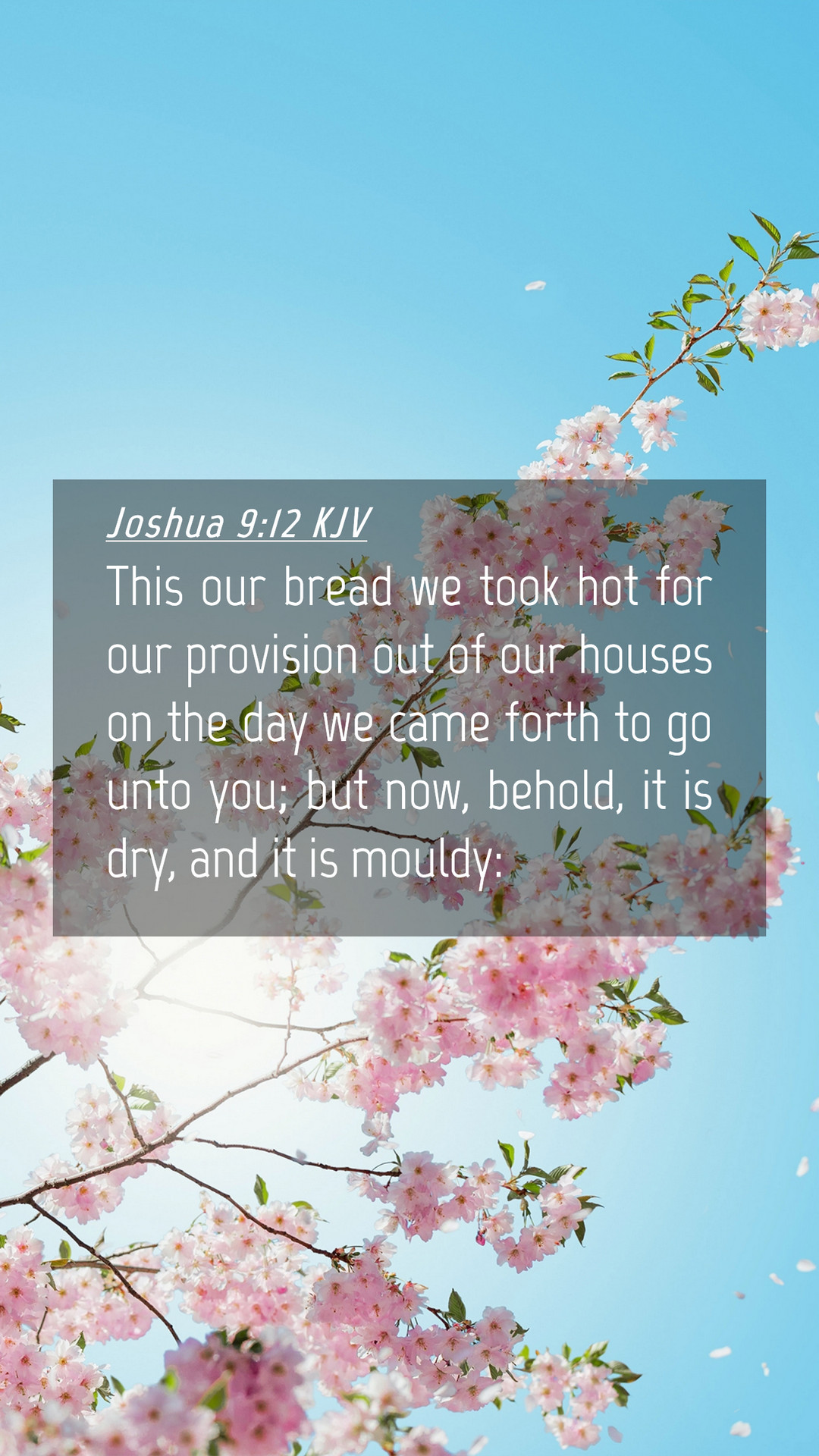 Joshua 9:12 KJV

This our bread we took hot for our provision out of our houses on the day we came forth to go unto you; but now, behold, it is dry, and it is mouldy: